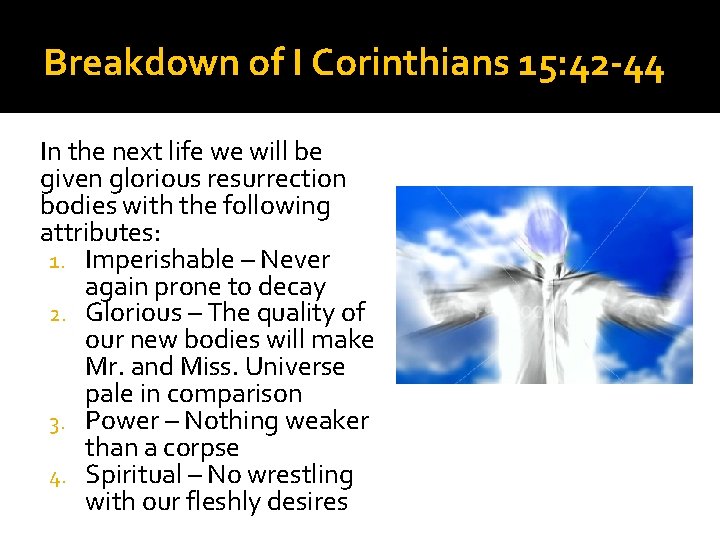 Breakdown of I Corinthians 15:42-44

In the next life we will be given glorious resurrection bodies with the following attributes:

1. Imperishable – Never again prone to decay
2. Glorious – The quality of our new bodies will make Mr. and Miss. Universe pale in comparison
3. Power – Nothing weaker than a corpse
4. Spiritual – No wrestling with our fleshly desires